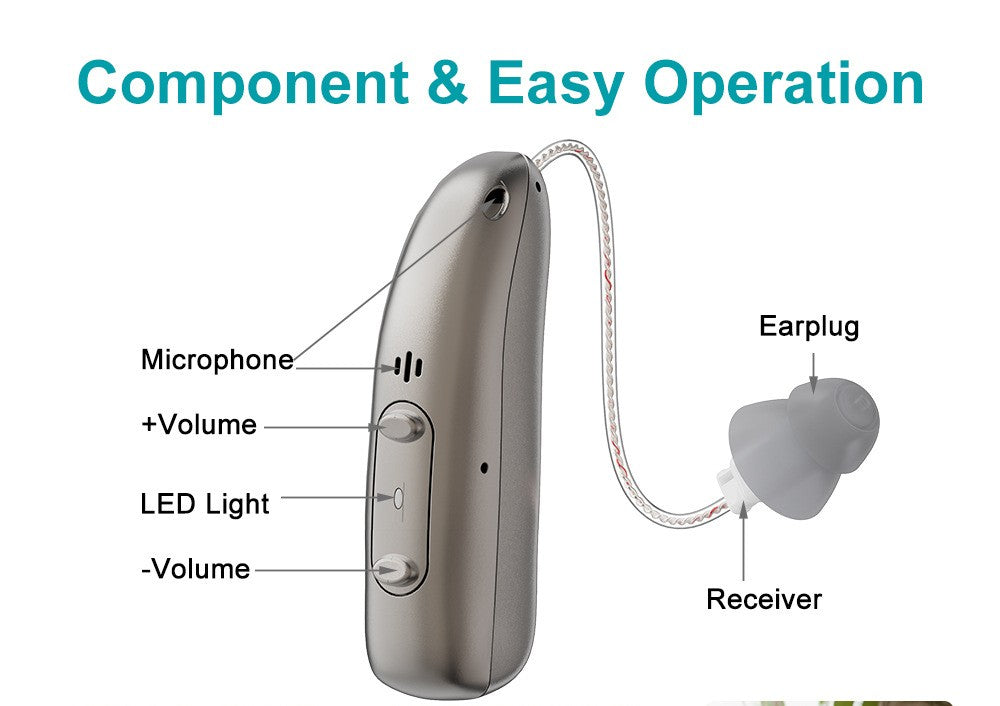 Component & Easy Operation

Microphone

+Volume

LED Light

-Volume

Earplug

Receiver